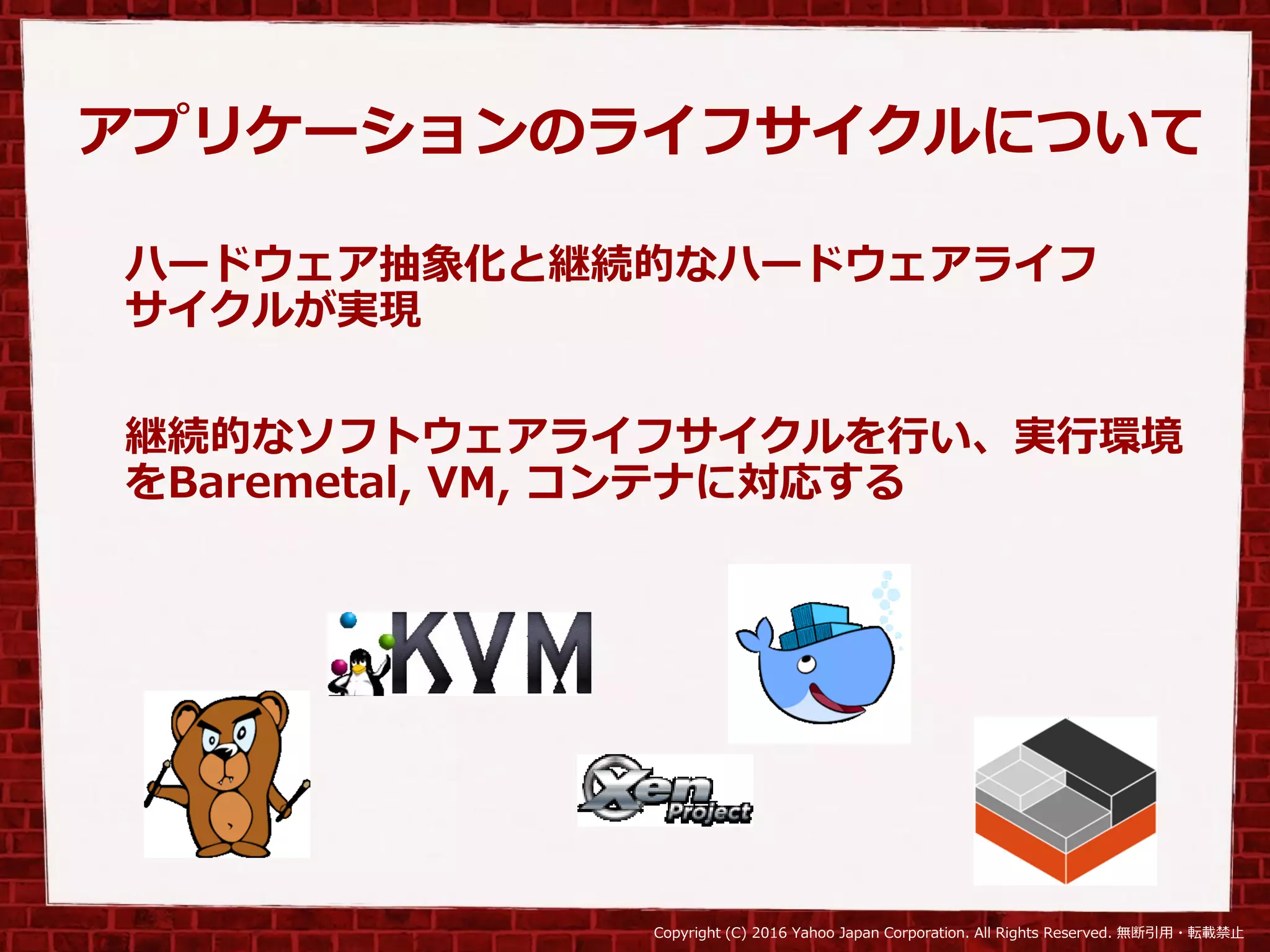 アプリケーションのライフサイクルについて

ハードウェア抽象化と継続的なハードウェアライフサイクルが実現

継続的なソフトウェアライフサイクルを行い、実行環境をBaremetal, VM, コンテナに対応する

KVM

Xen Project

Copyright (C) 2016 Yahoo Japan Corporation. All Rights Reserved. 無断引用・転載禁止